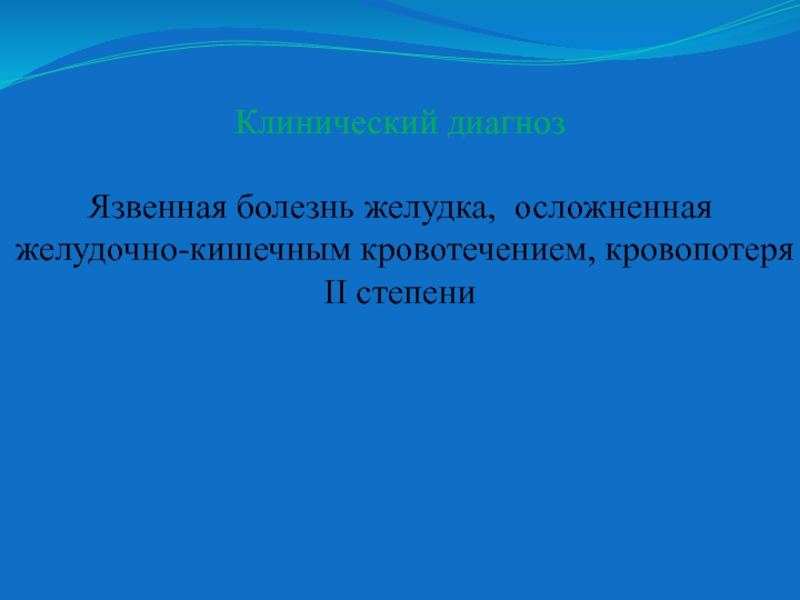 Клинический диагноз

Язвенная болезнь желудка, осложненная желудочно-кишечным кровотечением, кровопотеря II степени